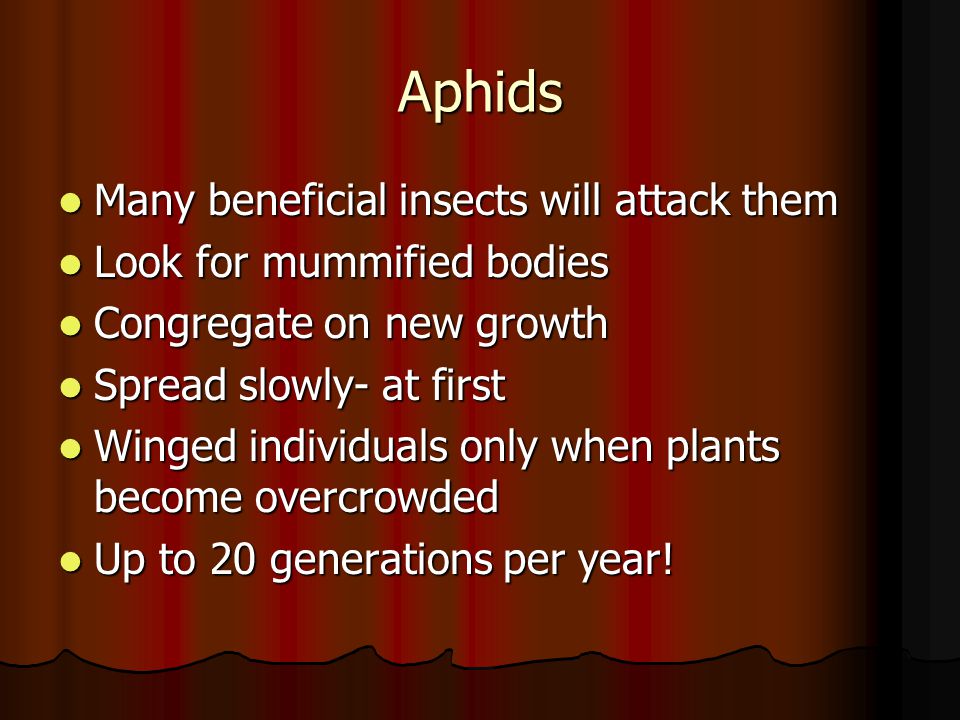 Aphids

- Many beneficial insects will attack them
- Look for mummified bodies
- Congregate on new growth
- Spread slowly- at first
- Winged individuals only when plants become overcrowded
- Up to 20 generations per year!